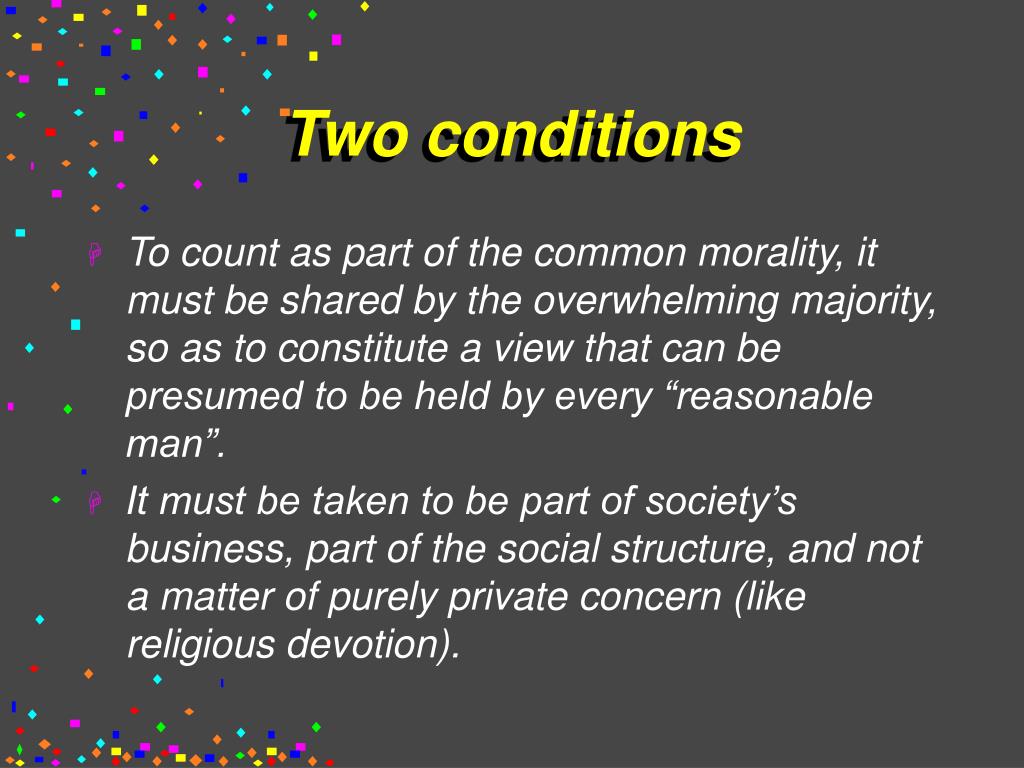 Two conditions

To count as part of the common morality, it must be shared by the overwhelming majority, so as to constitute a view that can be presumed to be held by every “reasonable man”.

It must be taken to be part of society’s business, part of the social structure, and not a matter of purely private concern (like religious devotion).